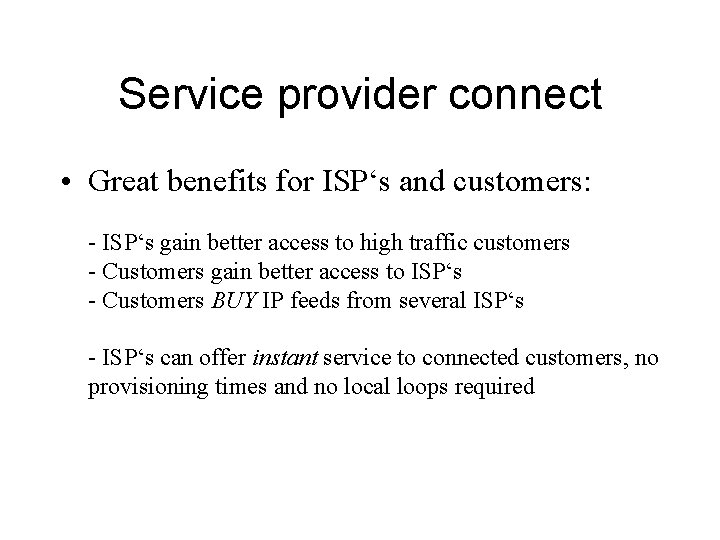 Service provider connect

• Great benefits for ISP's and customers:

- ISP's gain better access to high traffic customers
- Customers gain better access to ISP's
- Customers BUY IP feeds from several ISP's

- ISP's can offer instant service to connected customers, no provisioning times and no local loops required